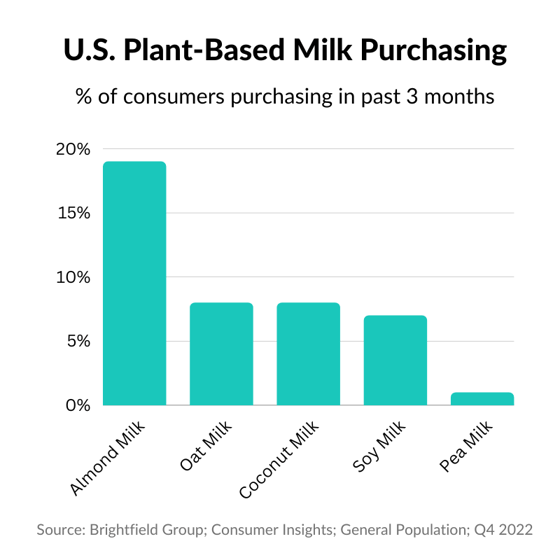 U.S. Plant-Based Milk Purchasing

% of consumers purchasing in past 3 months

20%
15%
10%
5%
0%

Almond Milk
Oat Milk
Coconut Milk
Soy Milk
Pea Milk

Source: Brightfield Group; Consumer Insights; General Population; Q4 2022